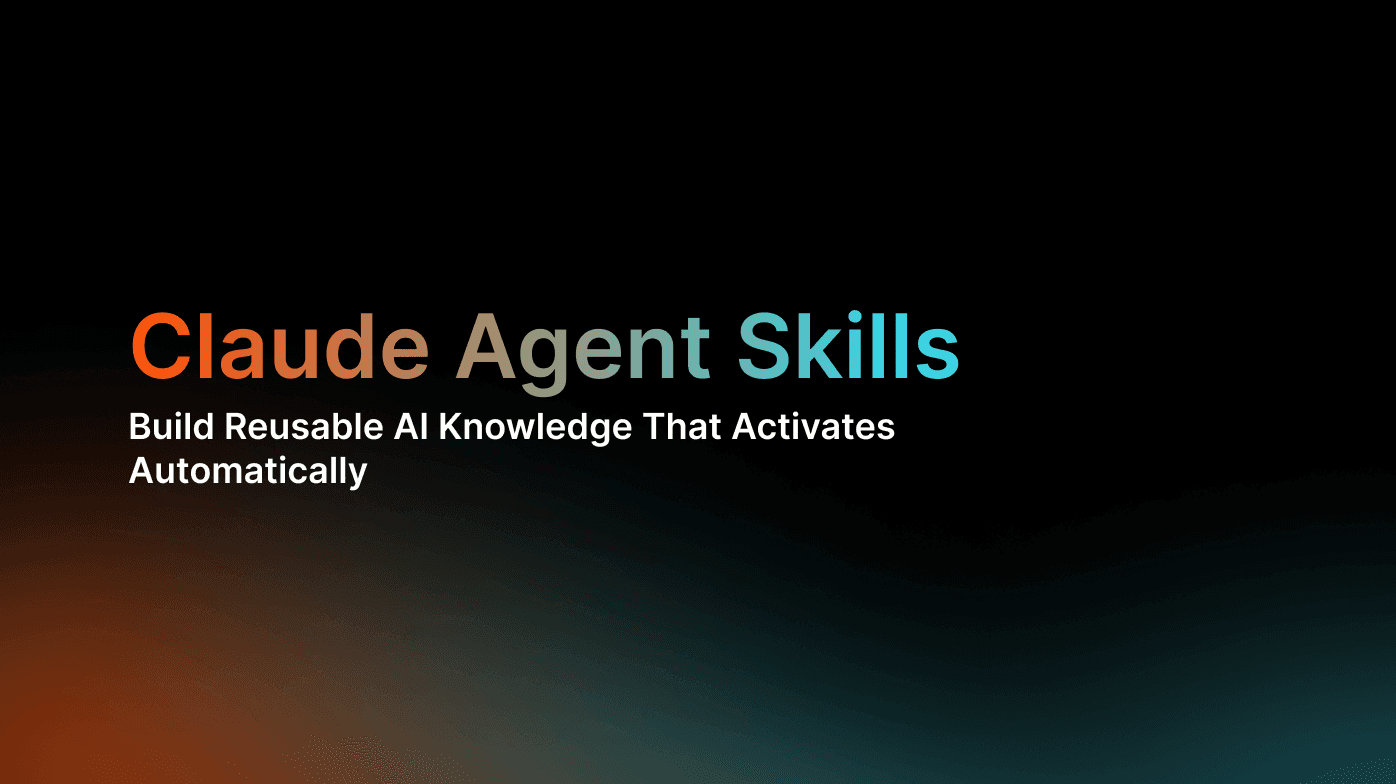 Claude Agent Skills

Build Reusable AI Knowledge That Activates Automatically